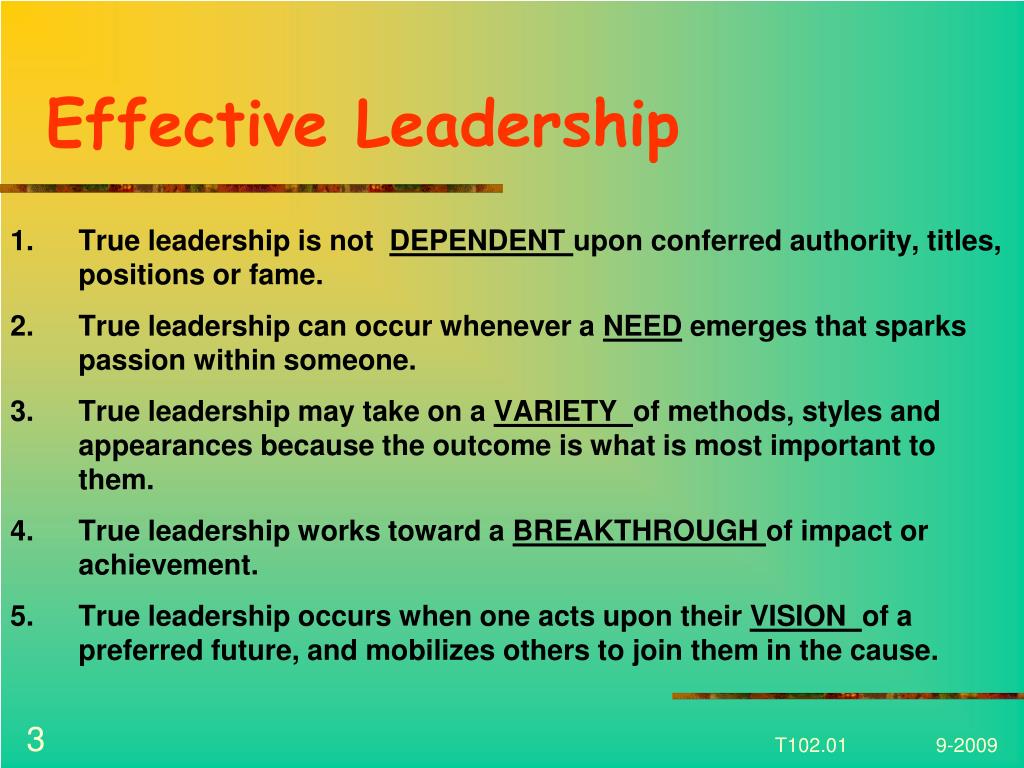 Effective Leadership

1. True leadership is not DEPENDENT upon conferred authority, titles, positions or fame.

2. True leadership can occur whenever a NEED emerges that sparks passion within someone.

3. True leadership may take on a VARIETY of methods, styles and appearances because the outcome is what is most important to them.

4. True leadership works toward a BREAKTHROUGH of impact or achievement.

5. True leadership occurs when one acts upon their VISION of a preferred future, and mobilizes others to join them in the cause.

3

T102.01

9-2009